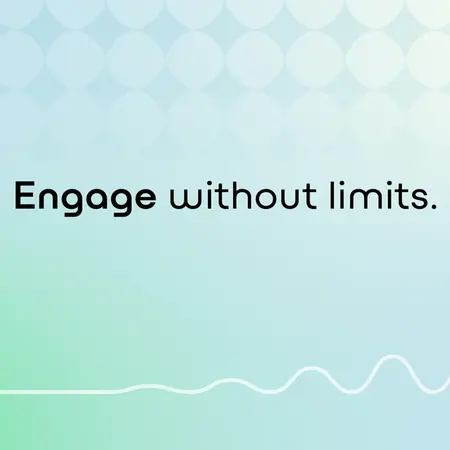 Engage without limits.